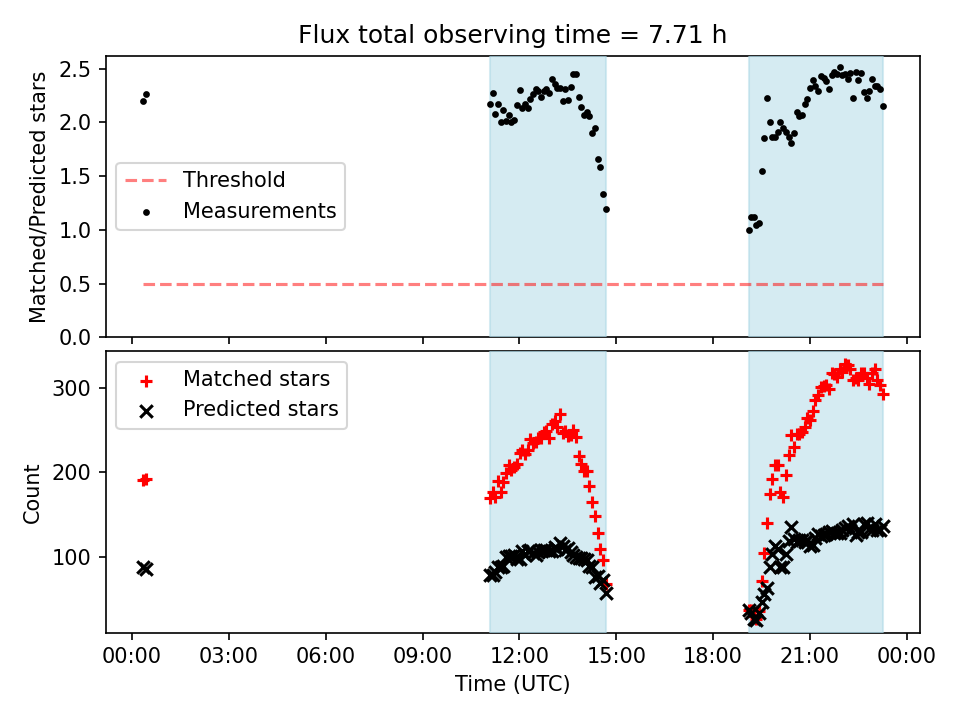 Flux total observing time = 7.71 h

Matched/Predicted stars

2.5
2.0
1.5
1.0
0.5
0.0

Threshold
Measurements

Count

300
200
100

Matched stars
Predicted stars

00:00
03:00
06:00
09:00
12:00
15:00
18:00
21:00
00:00

Time (UTC)